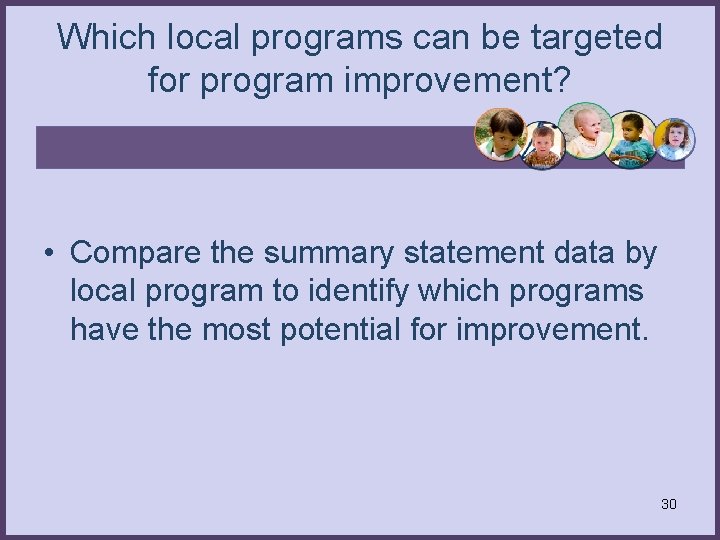 Which local programs can be targeted for program improvement?

• Compare the summary statement data by local program to identify which programs have the most potential for improvement.

30